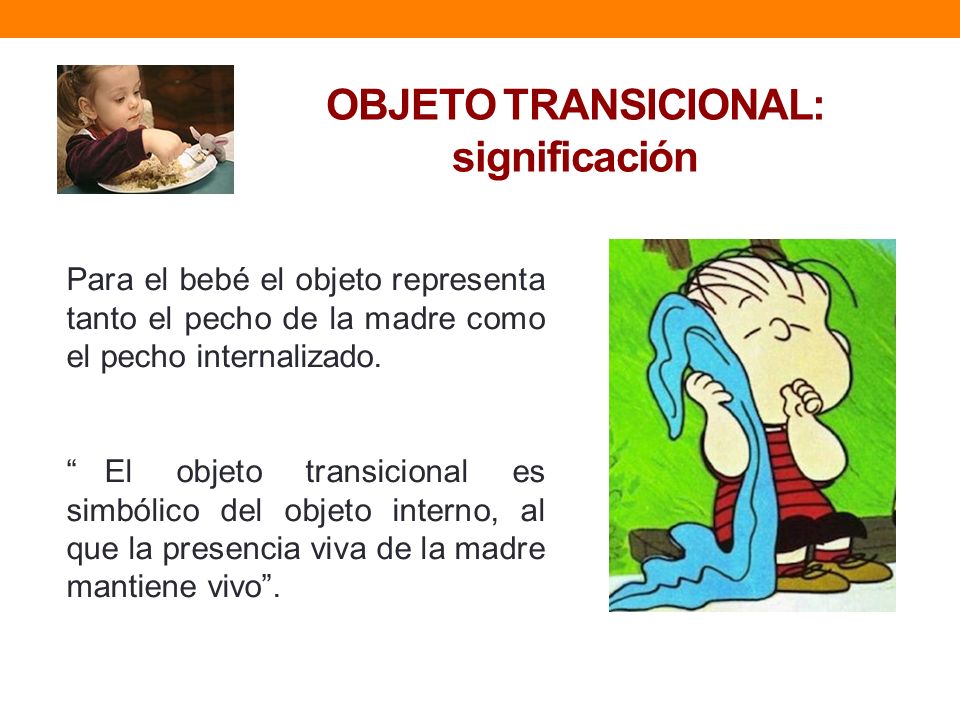 OBJETO TRANSICIONAL: significación

Para el bebé el objeto representa tanto el pecho de la madre como el pecho internalizado.

“ El objeto transicional es simbólico del objeto interno, al que la presencia viva de la madre mantiene vivo”.